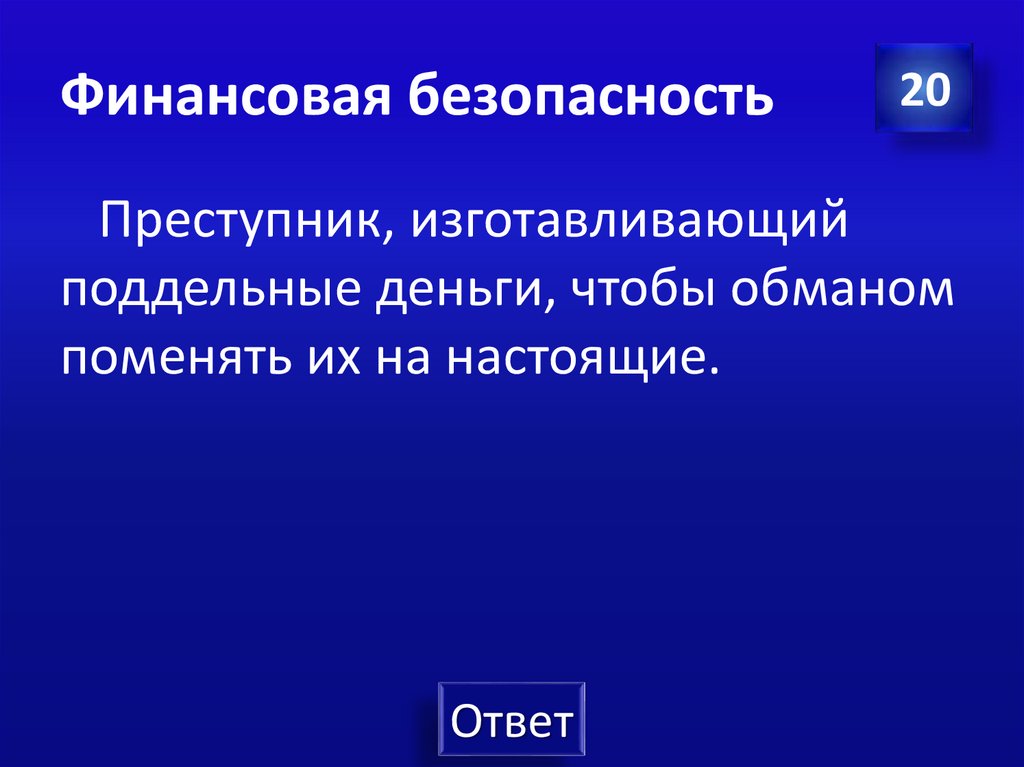 Финансовая безопасность

20

Преступник, изготавливающий поддельные деньги, чтобы обманом поменять их на настоящие.

Ответ